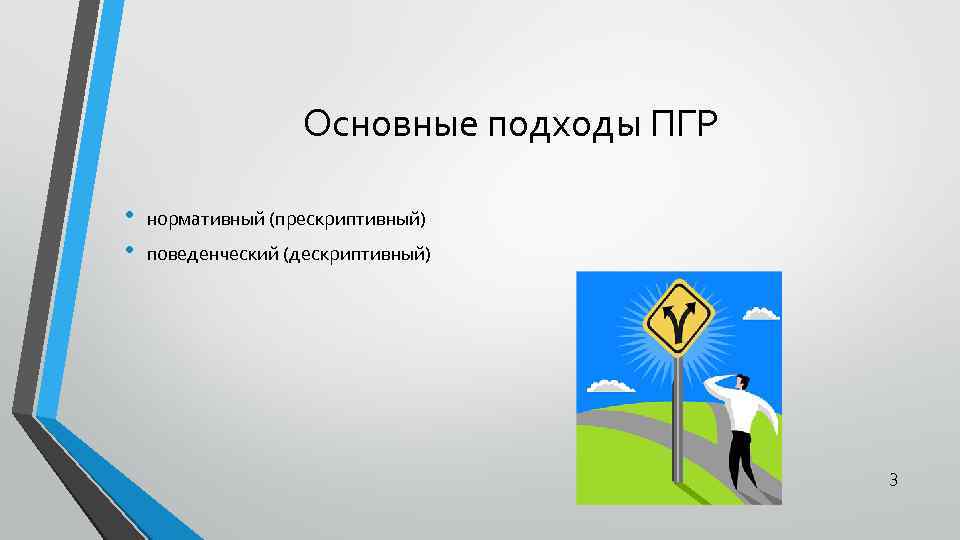 Основные подходы ПГР

• нормативный (прескриптивный)
• поведенческий (дескриптивный)

3